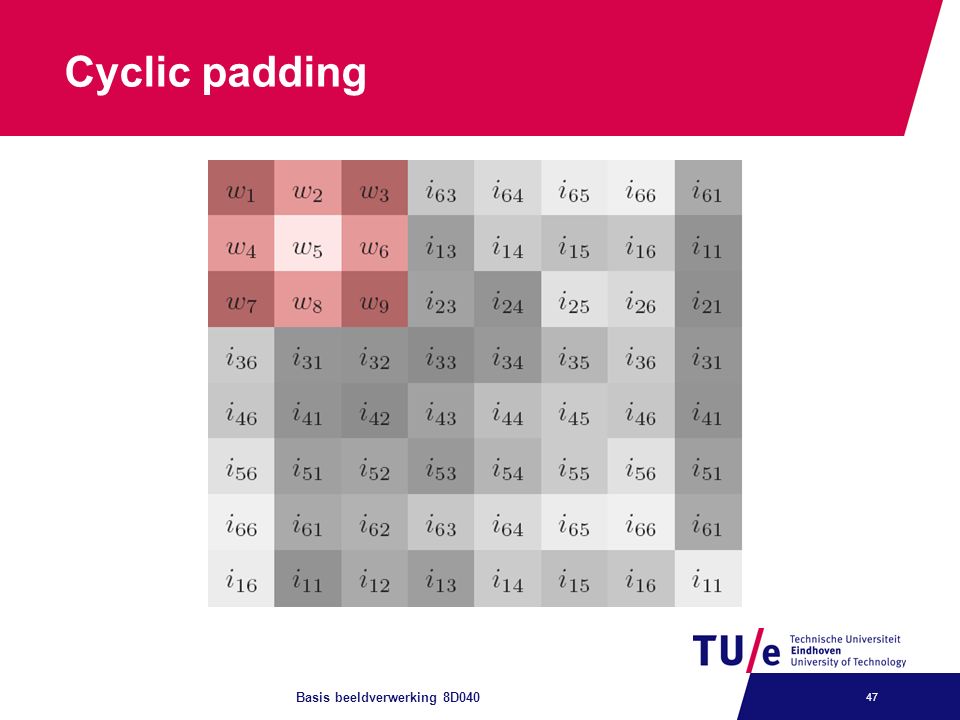 Cyclic padding

| $w_1$ | $w_2$ | $w_3$ | $i_{63}$ | $i_{64}$ | $i_{65}$ | $i_{66}$ | $i_{61}$ |
|---|---|---|---|---|---|---|---|
| $w_4$ | $w_5$ | $w_6$ | $i_{13}$ | $i_{14}$ | $i_{15}$ | $i_{16}$ | $i_{11}$ |
| $w_7$ | $w_8$ | $w_9$ | $i_{23}$ | $i_{24}$ | $i_{25}$ | $i_{26}$ | $i_{21}$ |
| $i_{36}$ | $i_{31}$ | $i_{32}$ | $i_{33}$ | $i_{34}$ | $i_{35}$ | $i_{36}$ | $i_{31}$ |
| $i_{46}$ | $i_{41}$ | $i_{42}$ | $i_{43}$ | $i_{44}$ | $i_{45}$ | $i_{46}$ | $i_{41}$ |
| $i_{56}$ | $i_{51}$ | $i_{52}$ | $i_{53}$ | $i_{54}$ | $i_{55}$ | $i_{56}$ | $i_{51}$ |
| $i_{66}$ | $i_{61}$ | $i_{62}$ | $i_{63}$ | $i_{64}$ | $i_{65}$ | $i_{66}$ | $i_{61}$ |
| $i_{16}$ | $i_{11}$ | $i_{12}$ | $i_{13}$ | $i_{14}$ | $i_{15}$ | $i_{16}$ | $i_{11}$ |

TU/e Technische Universiteit Eindhoven University of Technology

Basis beeldverwerking 8D040

47